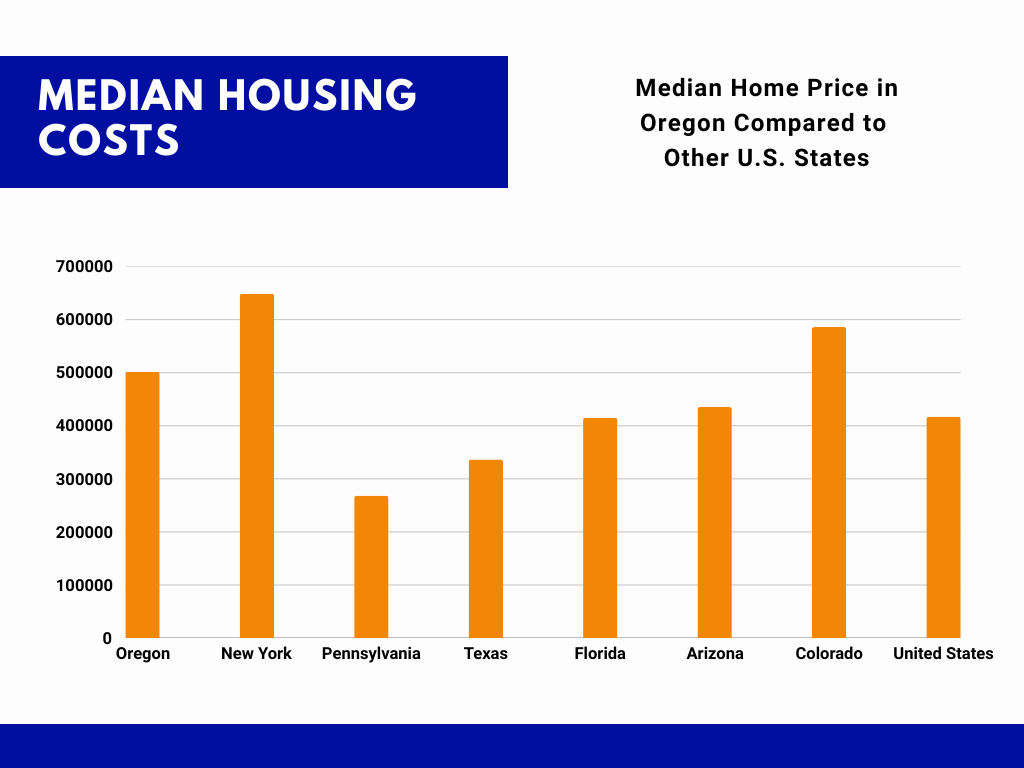 MEDIAN HOUSING COSTS

Median Home Price in Oregon Compared to Other U.S. States

700000
600000
500000
400000
300000
200000
100000
0

Oregon
New York
Pennsylvania
Texas
Florida
Arizona
Colorado
United States